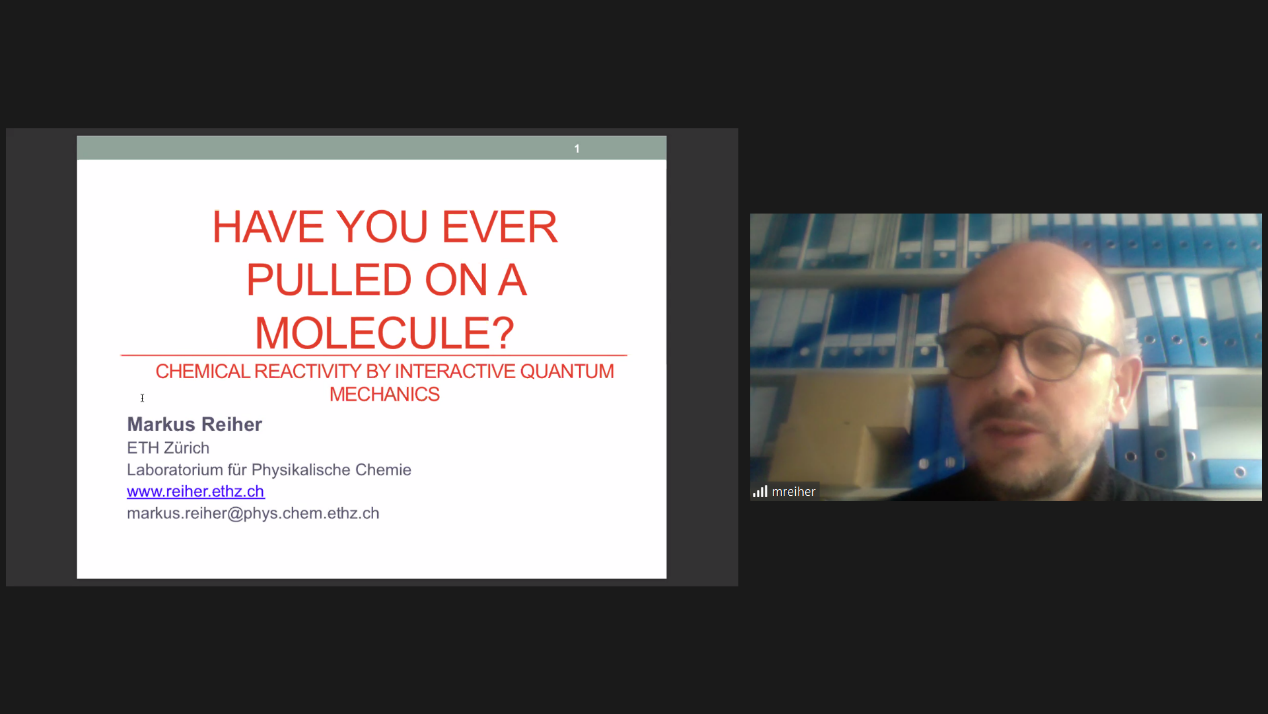 1

HAVE YOU EVER PULLED ON A MOLECULE?

CHEMICAL REACTIVITY BY INTERACTIVE QUANTUM MECHANICS

Markus Reiher
ETH Zürich
Laboratorium für Physikalische Chemie
www.reiher.ethz.ch
markus.reiher@phys.chem.ethz.ch

mreiher